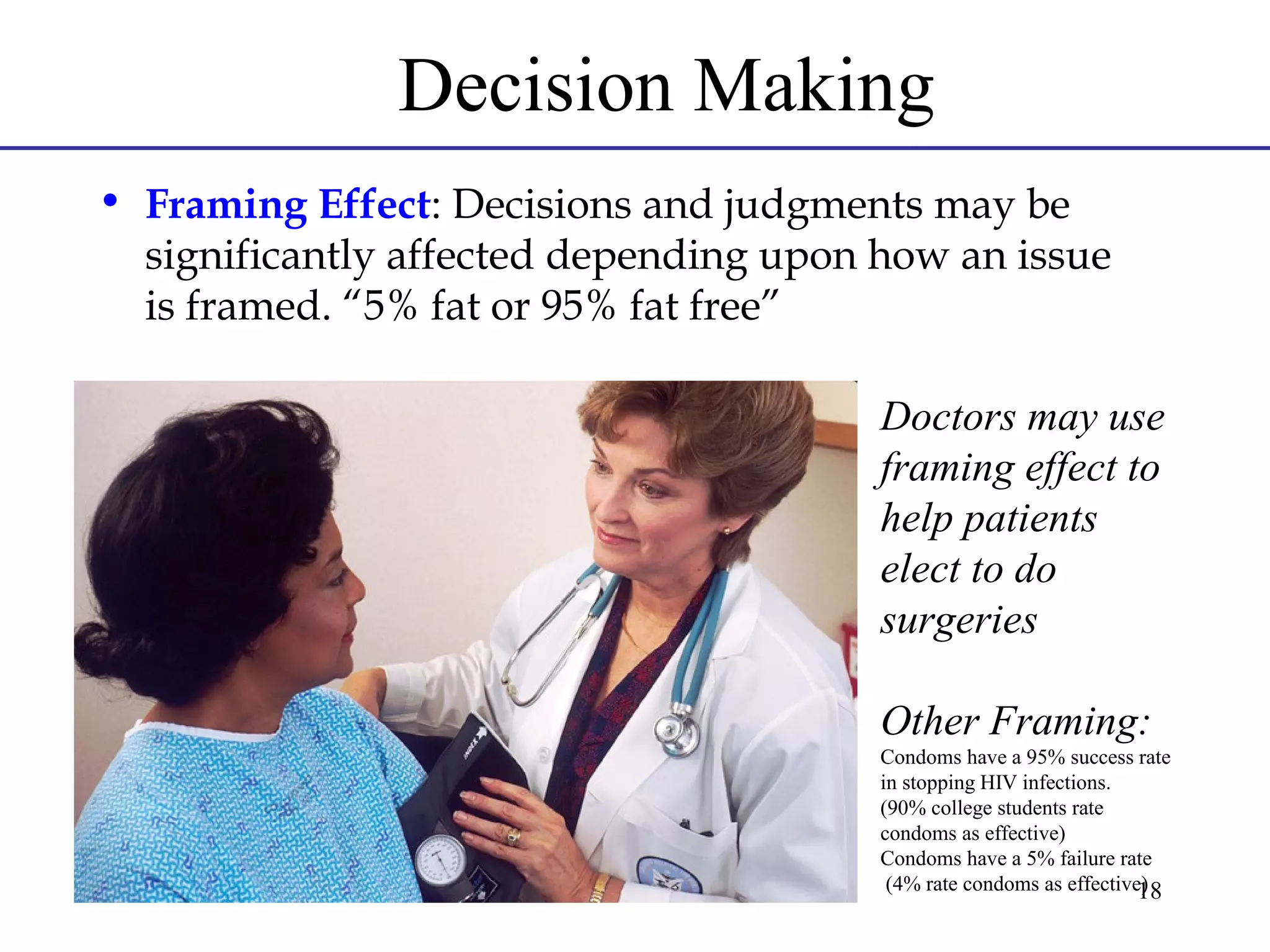 Decision Making

• Framing Effect: Decisions and judgments may be significantly affected depending upon how an issue is framed. “5% fat or 95% fat free”

Doctors may use framing effect to help patients elect to do surgeries

Other Framing:
Condoms have a 95% success rate in stopping HIV infections. (90% college students rate condoms as effective)
Condoms have a 5% failure rate (4% rate condoms as effective)

18